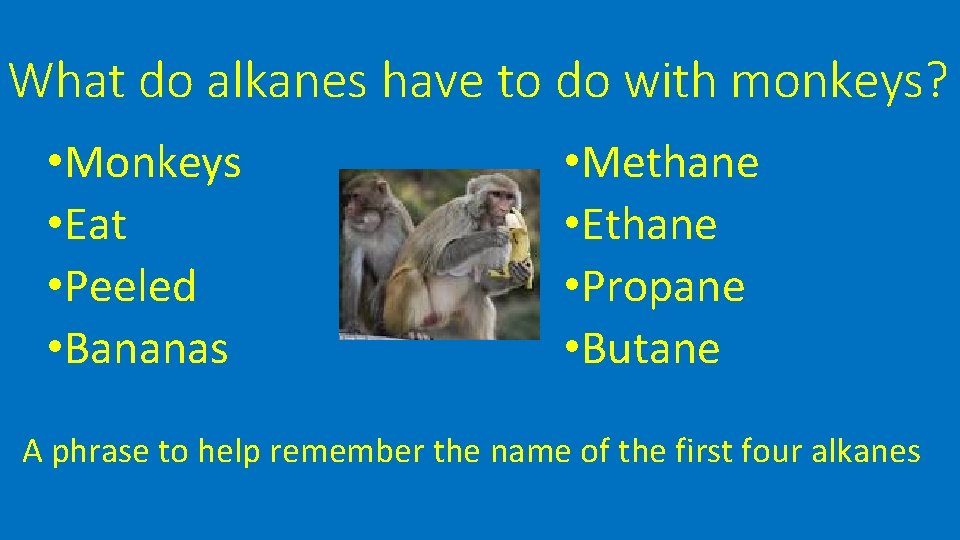 What do alkanes have to do with monkeys?

• Monkeys
• Eat
• Peeled
• Bananas

• Methane
• Ethane
• Propane
• Butane

A phrase to help remember the name of the first four alkanes